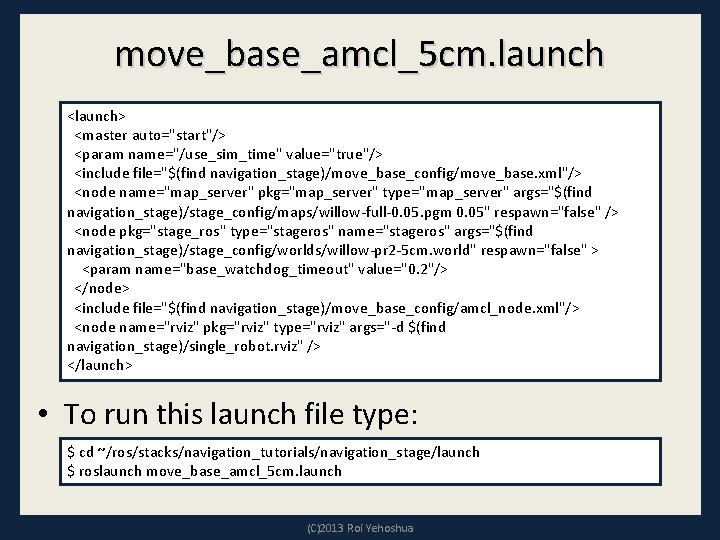 move_base_amcl_5cm.launch

<launch>
<master auto="start"/>
<param name="/use_sim_time" value="true"/>
<include file="$(find navigation_stage)/move_base_config/move_base.xml"/>
<node name="map_server" pkg="map_server" type="map_server" args="$(find navigation_stage)/stage_config/maps/willow-full-0.05.pgm 0.05" respawn="false" />
<node pkg="stage_ros" type="stageros" name="stageros" args="$(find navigation_stage)/stage_config/worlds/willow-pr2-5cm.world" respawn="false" >
<param name="base_watchdog_timeout" value="0.2"/>
</node>
<include file="$(find navigation_stage)/move_base_config/amcl_node.xml"/>
<node name="rviz" pkg="rviz" type="rviz" args="-d $(find navigation_stage)/single_robot.rviz" />
</launch>

• To run this launch file type:

$ cd ~/ros/stacks/navigation_tutorials/navigation_stage/launch
$ roslaunch move_base_amcl_5cm.launch

(C)2013 Roi Yehoshua